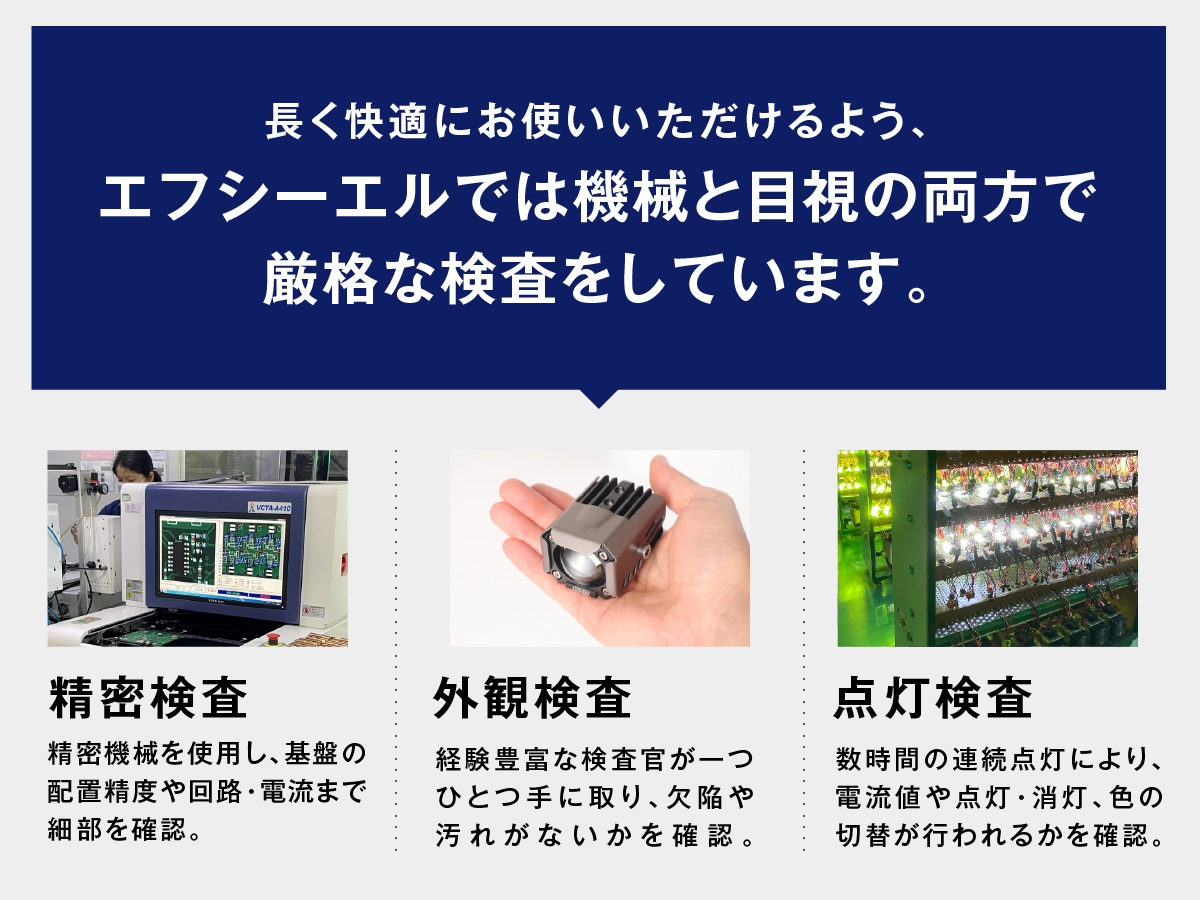 長く快適にお使いいただけるよう、
エフシーエルでは機械と目視の両方で
厳格な検査をしています。

VCTA-A410

精密検査

精密機械を使用し、基盤の配置精度や回路・電流まで細部を確認。

外観検査

経験豊富な検査官が一つひとつ手に取り、欠陥や汚れがないかを確認。

点灯検査

数時間の連続点灯により、電流値や点灯・消灯、色の切替が行われるかを確認。